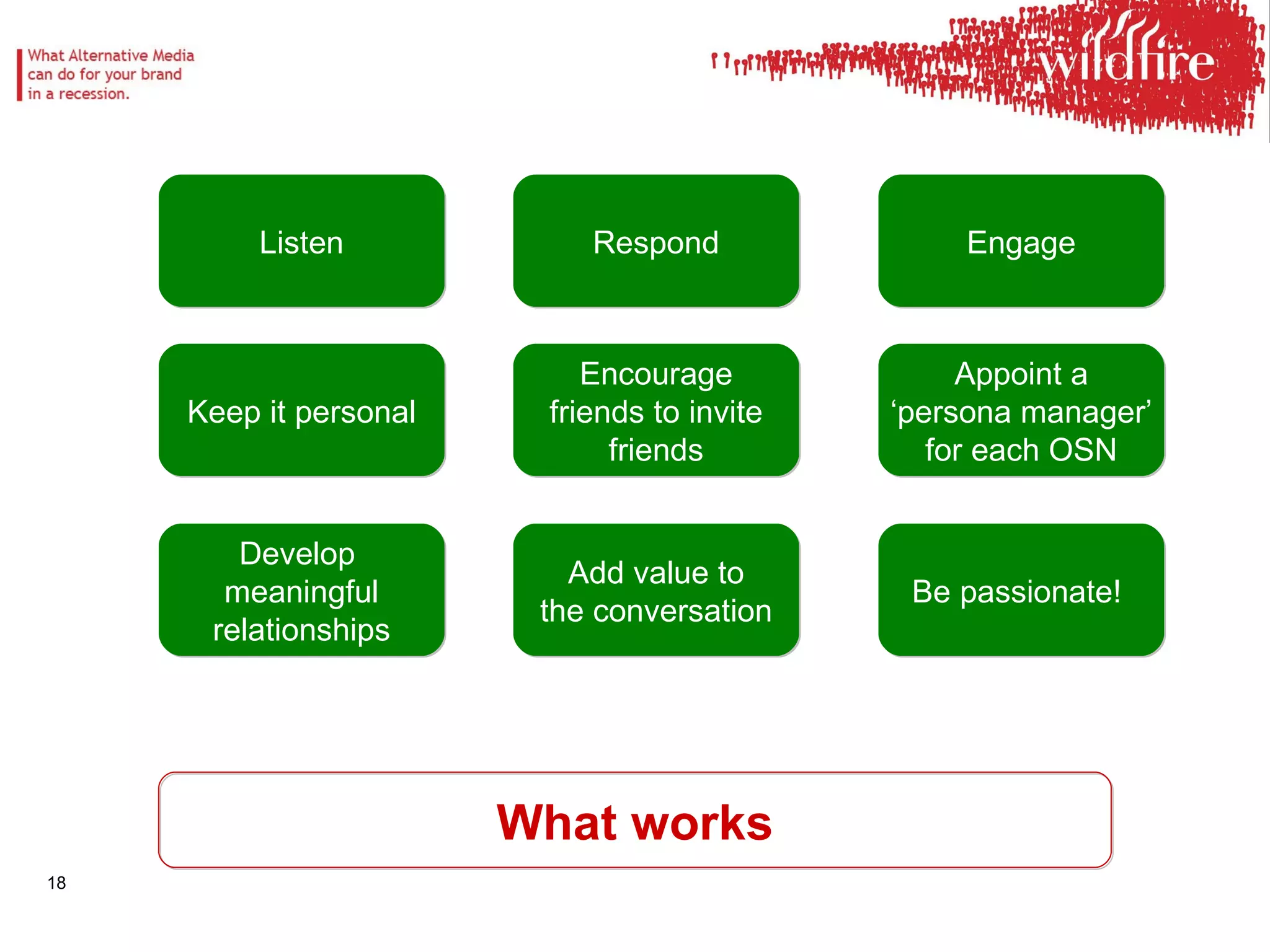 What Alternative Media can do for your brand in a recession.

wildfire

Listen

Respond

Engage

Keep it personal

Encourage friends to invite friends

Appoint a ‘persona manager’ for each OSN

Develop meaningful relationships

Add value to the conversation

Be passionate!

What works

18